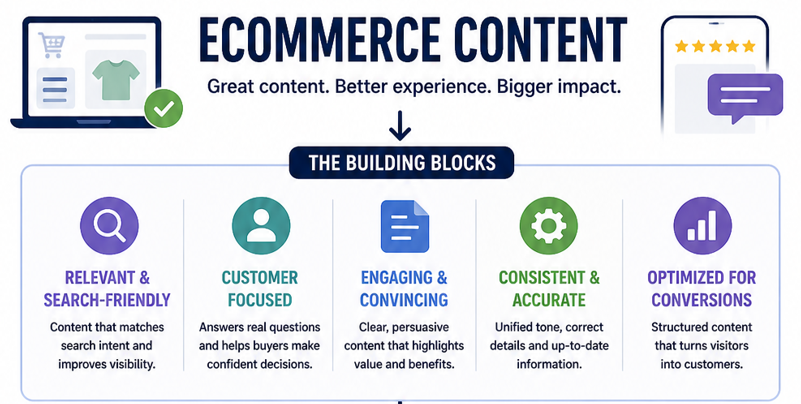 ECOMMERCE CONTENT

Great content. Better experience. Bigger impact.

THE BUILDING BLOCKS

RELEVANT & SEARCH-FRIENDLY

Content that matches search intent and improves visibility.

CUSTOMER FOCUSED

Answers real questions and helps buyers make confident decisions.

ENGAGING & CONVINCING

Clear, persuasive content that highlights value and benefits.

CONSISTENT & ACCURATE

Unified tone, correct details and up-to-date information.

OPTIMIZED FOR CONVERSIONS

Structured content that turns visitors into customers.